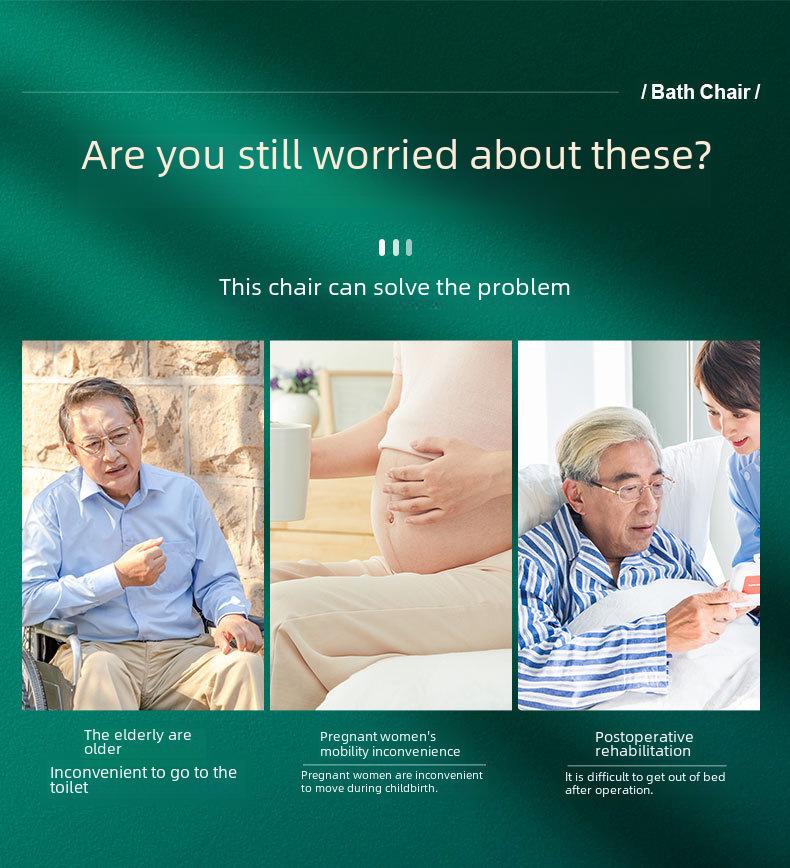 / Bath Chair /

Are you still worried about these?

This chair can solve the problem

The elderly are older

Inconvenient to go to the toilet

Pregnant women's mobility inconvenience

Pregnant women are inconvenient to move during childbirth.

Postoperative rehabilitation

It is difficult to get out of bed after operation.